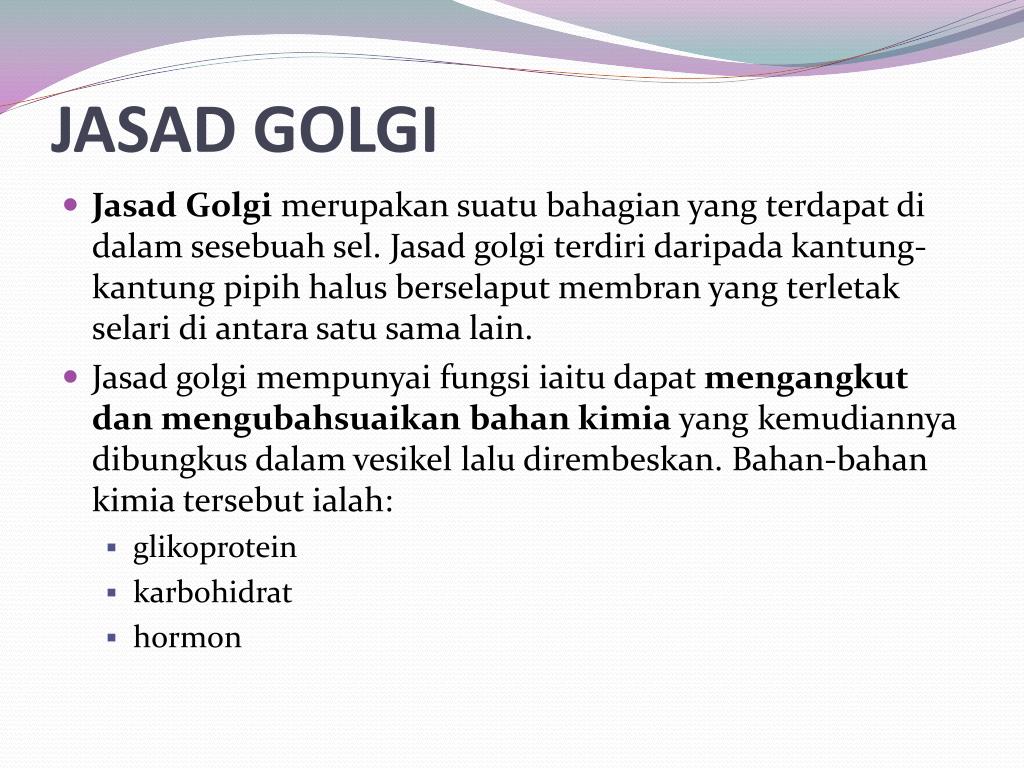 JASAD GOLGI

Jasad Golgi merupakan suatu bahagian yang terdapat di dalam sesebuah sel. Jasad golgi terdiri daripada kantung-kantung pipih halus berselaput membran yang terletak selari di antara satu sama lain.

Jasad golgi mempunyai fungsi iaitu dapat mengangkut dan mengubahsuaikan bahan kimia yang kemudiannya dibungkus dalam vesikel lalu dirembeskan. Bahan-bahan kimia tersebut ialah:

glikoprotein
karbohidrat
hormon